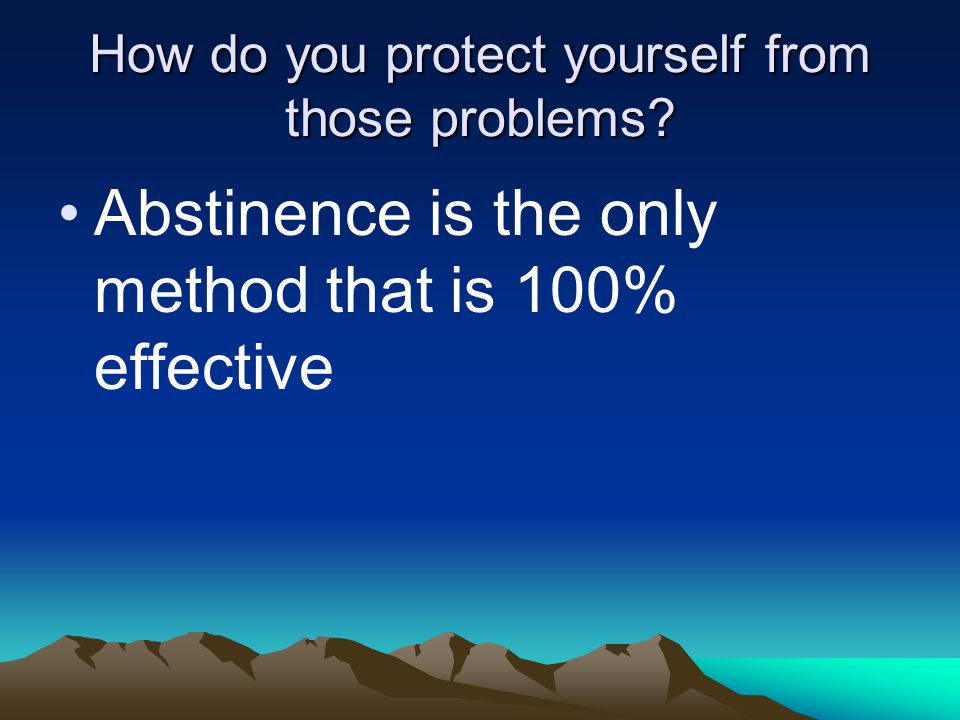 How do you protect yourself from those problems?

• Abstinence is the only method that is 100% effective